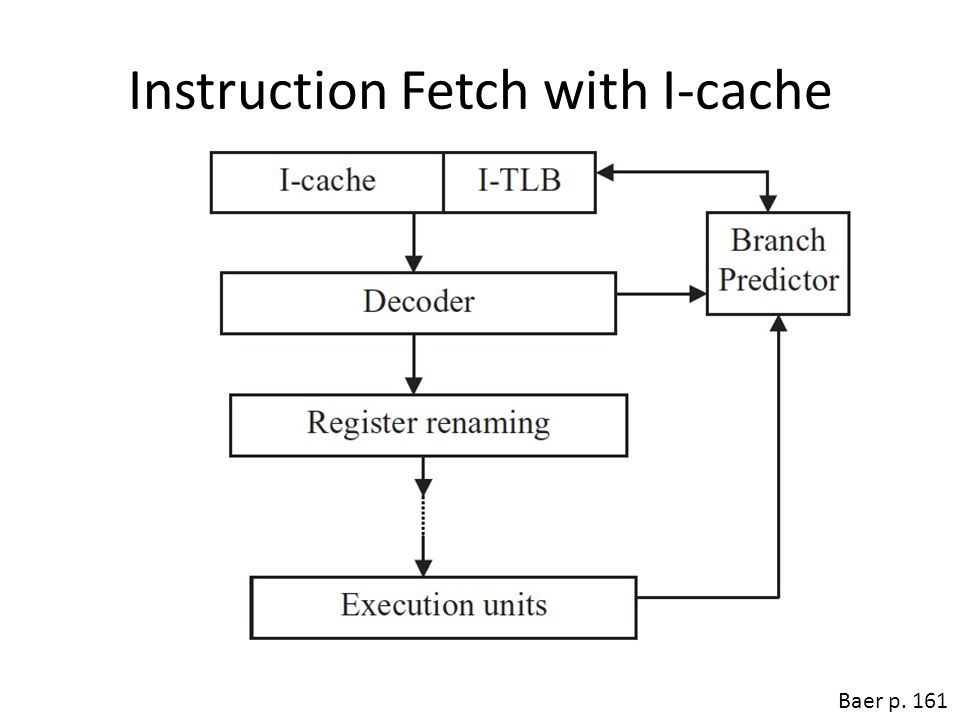 Instruction Fetch with I-cache

I-cache
I-TLB
Branch Predictor
Decoder
Register renaming
Execution units

Baer p. 161